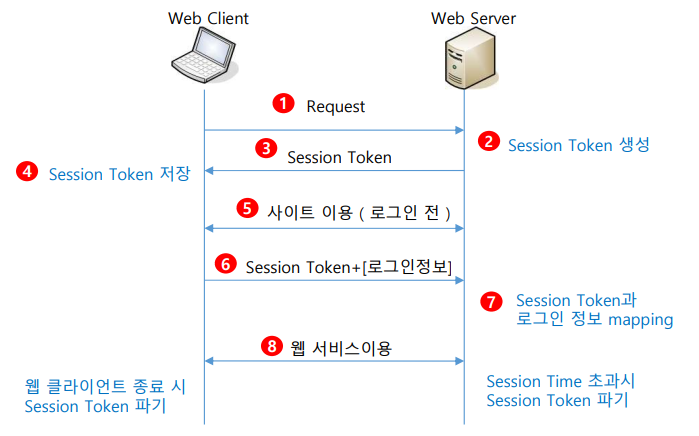 Web Client

Web Server

1 Request

2 Session Token 생성

3 Session Token

4 Session Token 저장

5 사이트 이용 ( 로그인 전 )

6 Session Token+[로그인정보]

7 Session Token과 로그인 정보 mapping

8 웹 서비스이용

웹 클라이언트 종료 시 Session Token 파기

Session Time 초과시 Session Token 파기